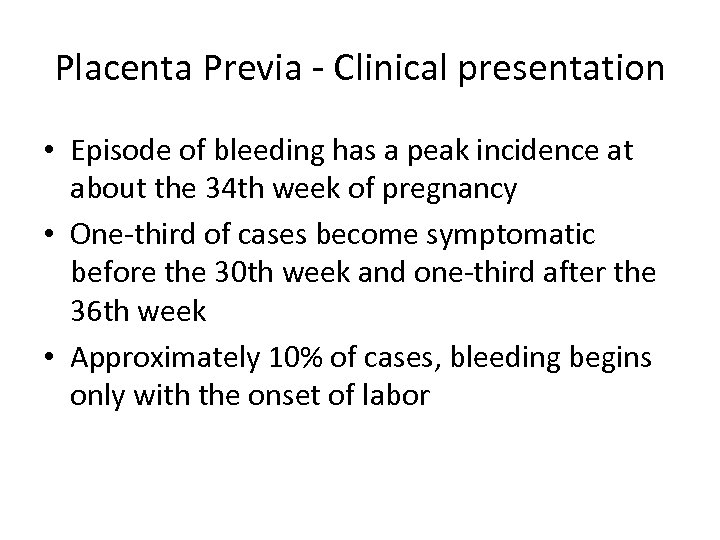 Placenta Previa - Clinical presentation

• Episode of bleeding has a peak incidence at about the 34th week of pregnancy
• One-third of cases become symptomatic before the 30th week and one-third after the 36th week
• Approximately 10% of cases, bleeding begins only with the onset of labor